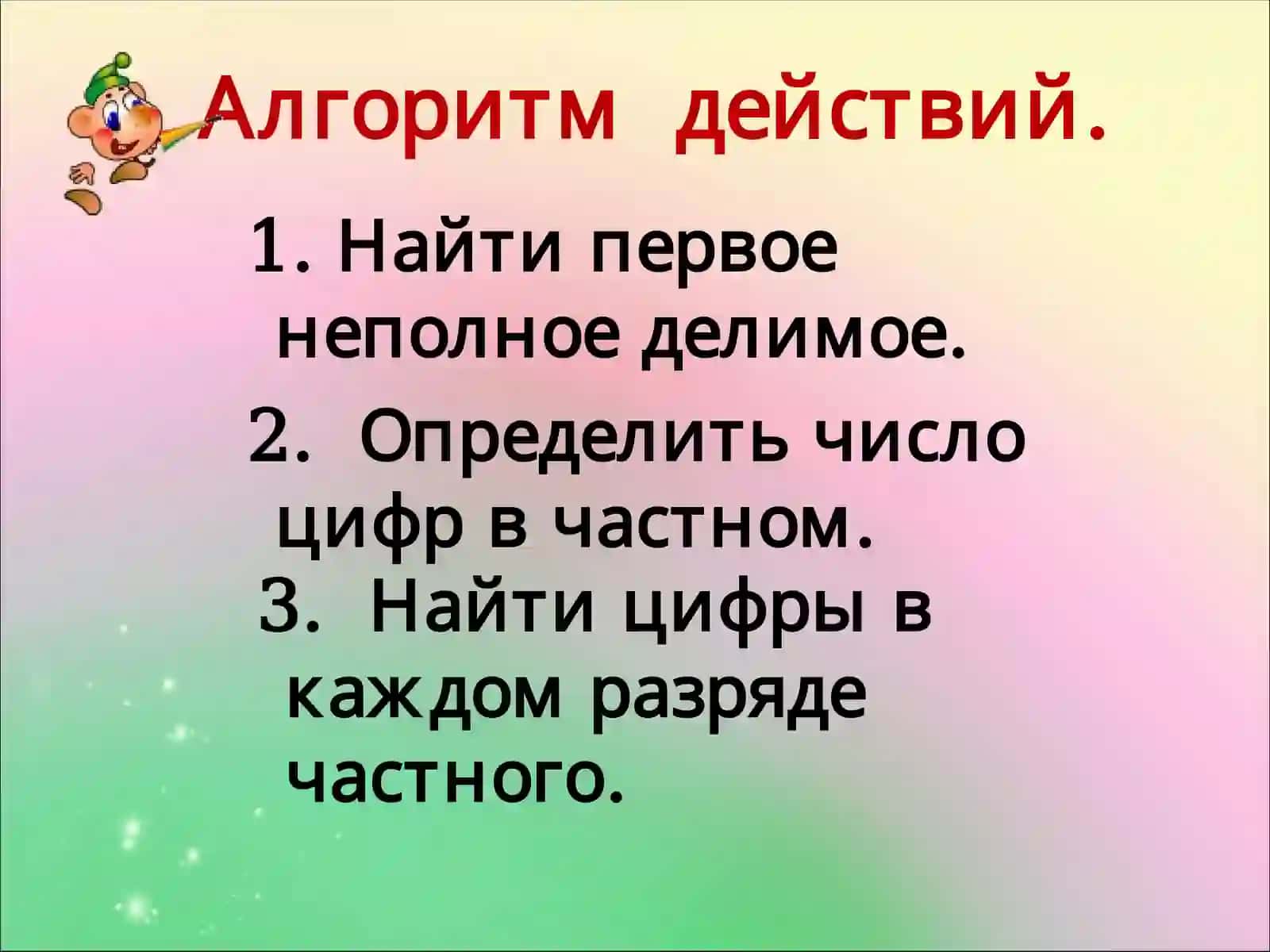 Алгоритм действий.

1. Найти первое неполное делимое.

2. Определить число цифр в частном.

3. Найти цифры в каждом разряде частного.